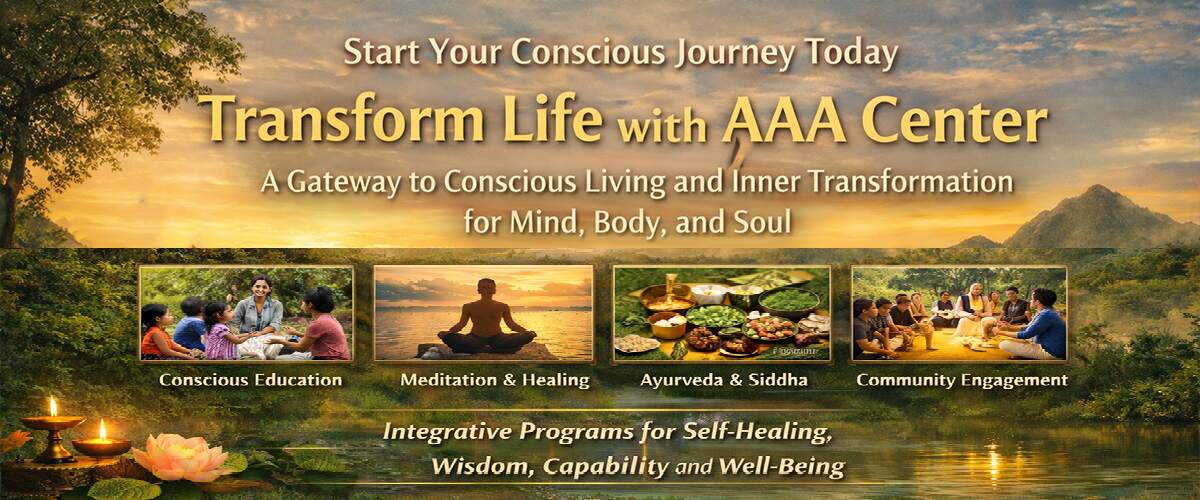 Start Your Conscious Journey Today

Transform Life with AAA Center

A Gateway to Conscious Living and Inner Transformation for Mind, Body, and Soul

Conscious Education

Meditation & Healing

Ayurveda & Siddha

Community Engagement

Integrative Programs for Self-Healing, Wisdom, Capability and Well-Being